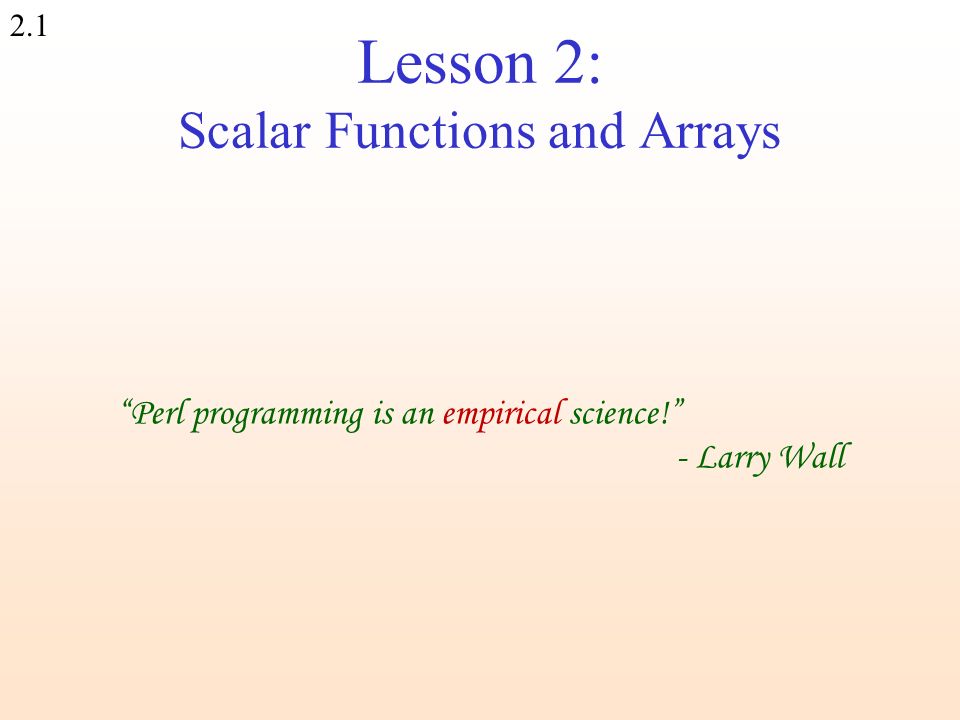 2.1

Lesson 2:
Scalar Functions and Arrays

“Perl programming is an empirical science!”
- Larry Wall